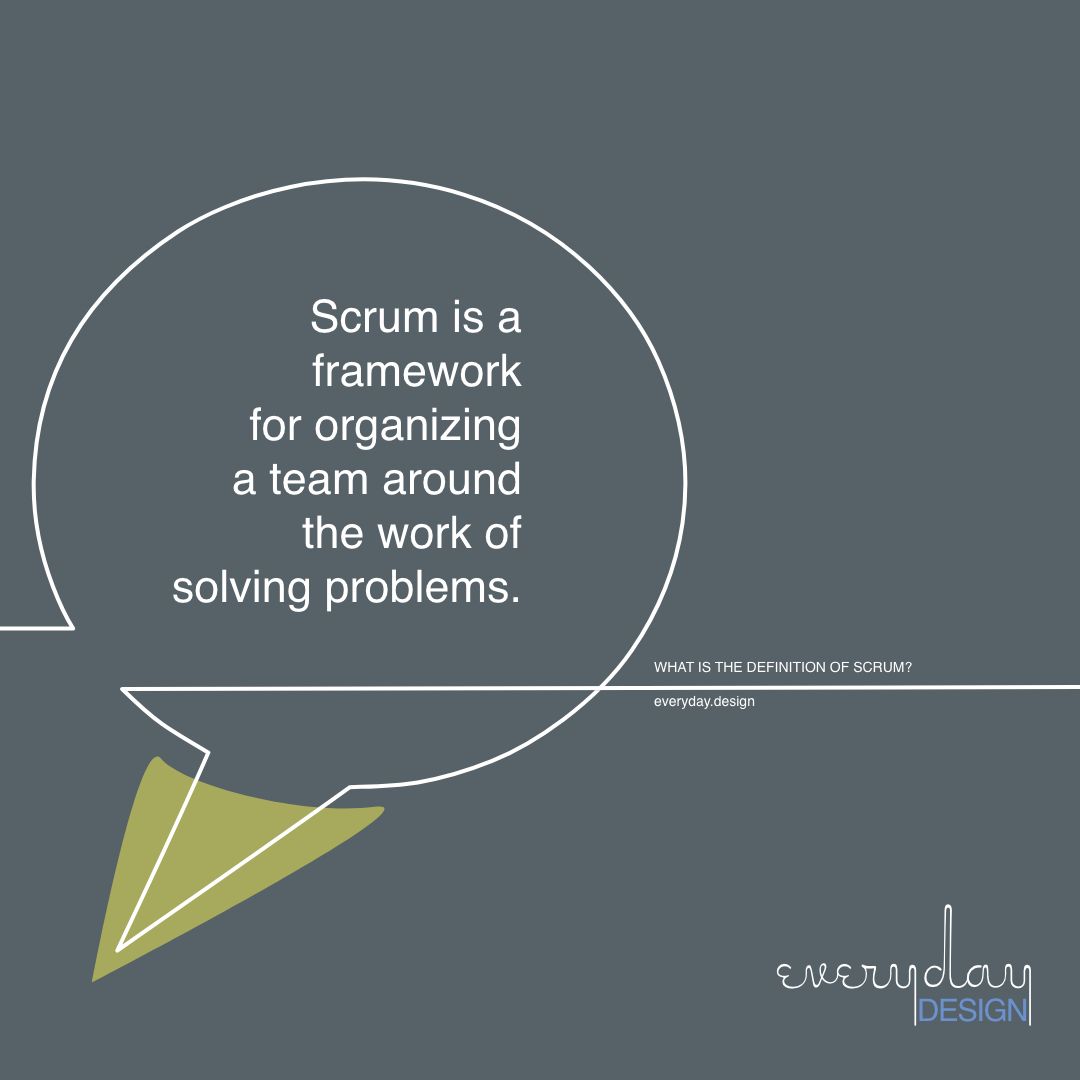 Scrum is a framework for organizing a team around the work of solving problems.

WHAT IS THE DEFINITION OF SCRUM?

everyday.design

everyday
DESIGN